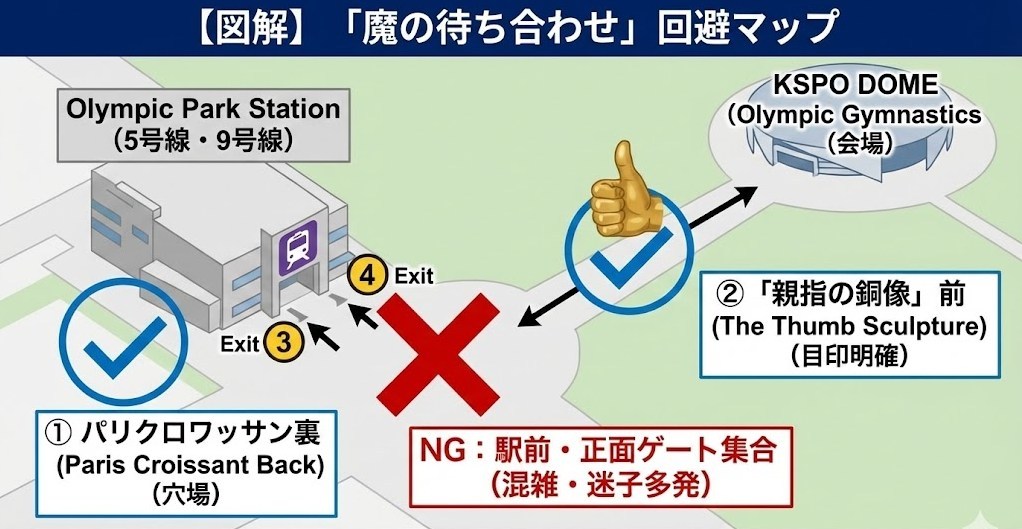 【図解】「魔の待ち合わせ」回避マップ

Olympic Park Station
(5号線・9号線)

KSPO DOME
(Olympic Gymnastics
(会場)

4 Exit

Exit 3

② 「親指の銅像」前
(The Thumb Sculpture)
(目印明確)

① パリクロワッサン裏
(Paris Croissant Back)
(穴場)

NG:駅前・正面ゲート集合
(混雑・迷子多発)